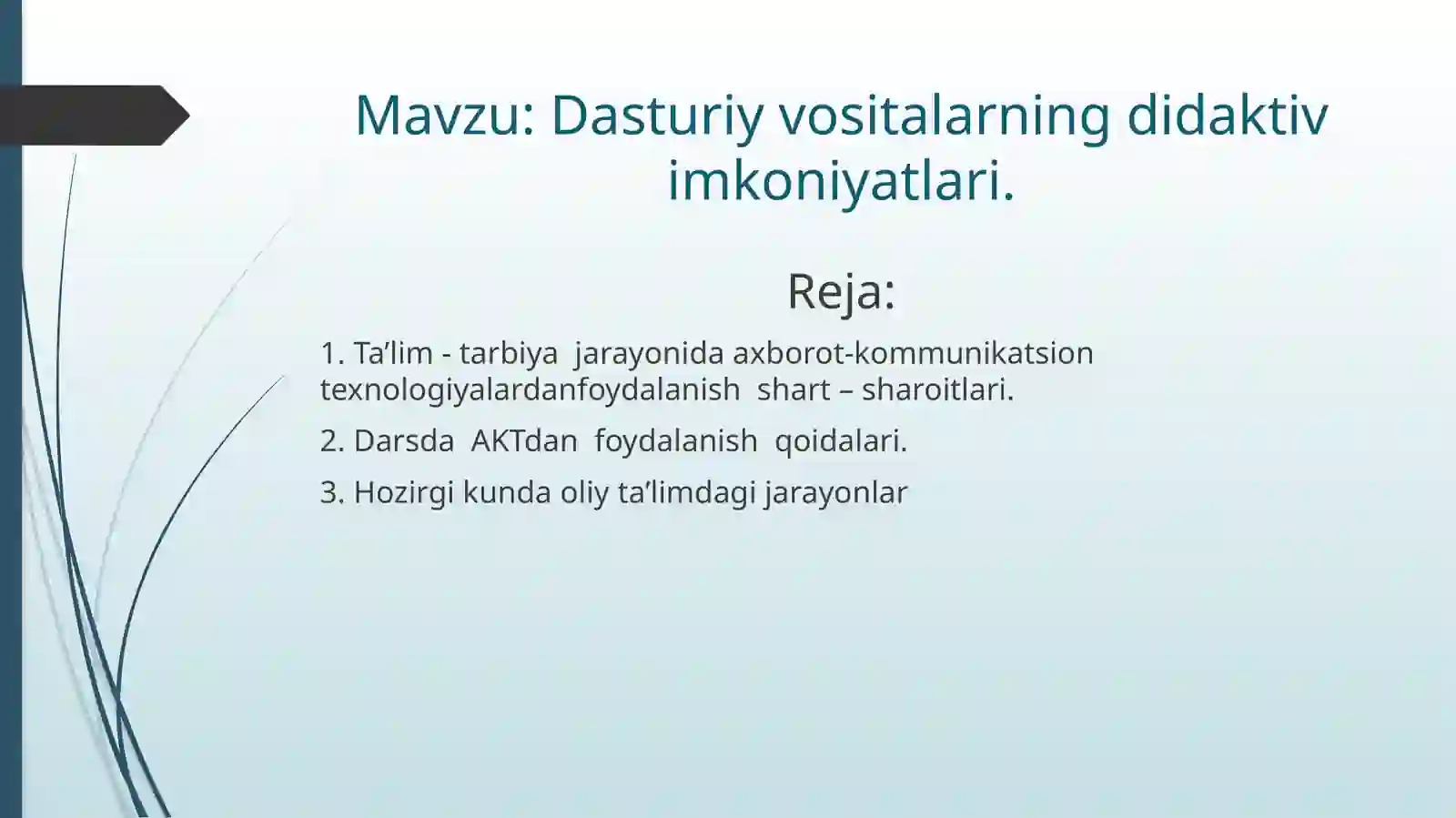 Mavzu: Dasturiy vositalarning didaktiv imkoniyatlari.

Reja:

1. Ta’lim - tarbiya jarayonida axborot-kommunikatsion texnologiyalardanfoydalanish shart – sharoitlari.

2. Darsda AKTdan foydalanish qoidalari.

3. Hozirgi kunda oliy ta’limdagi jarayonlar